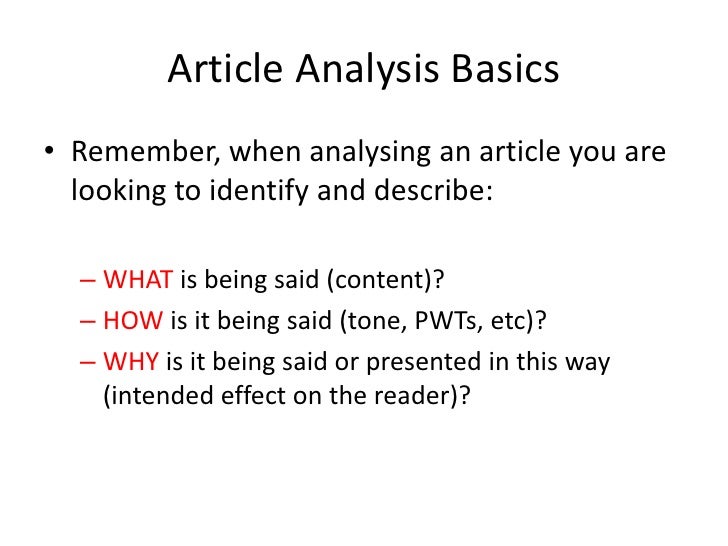 Article Analysis Basics

• Remember, when analysing an article you are looking to identify and describe:

– WHAT is being said (content)?
– HOW is it being said (tone, PWTs, etc)?
– WHY is it being said or presented in this way (intended effect on the reader)?